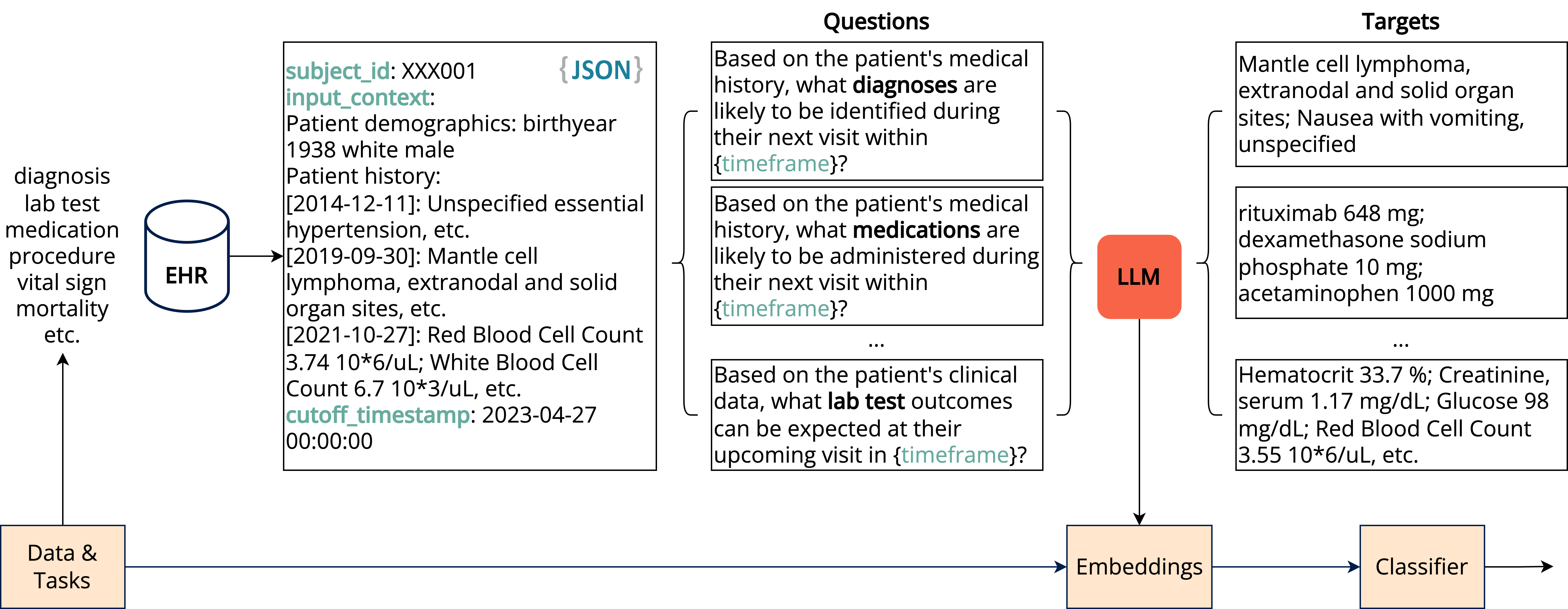 diagnosis
lab test
medication
procedure
vital sign
mortality
etc.

EHR

subject_id: XXX001 {JSON}
input_context:
Patient demographics: birthyear 1938 white male
Patient history:
[2014-12-11]: Unspecified essential hypertension, etc.
[2019-09-30]: Mantle cell lymphoma, extranodal and solid organ sites, etc.
[2021-10-27]: Red Blood Cell Count 3.74 10*6/uL; White Blood Cell Count 6.7 10*3/uL, etc.
cutoff_timestamp: 2023-04-27 00:00:00

Questions

Based on the patient's medical history, what diagnoses are likely to be identified during their next visit within {timeframe}?

Based on the patient's medical history, what medications are likely to be administered during their next visit within {timeframe}?

...

Based on the patient's clinical data, what lab test outcomes can be expected at their upcoming visit in {timeframe}?

LLM

Targets

Mantle cell lymphoma, extranodal and solid organ sites; Nausea with vomiting, unspecified

rituximab 648 mg; dexamethasone sodium phosphate 10 mg; acetaminophen 1000 mg

...

Hematocrit 33.7 %; Creatinine, serum 1.17 mg/dL; Glucose 98 mg/dL; Red Blood Cell Count 3.55 10*6/uL, etc.

Data & Tasks

Embeddings

Classifier